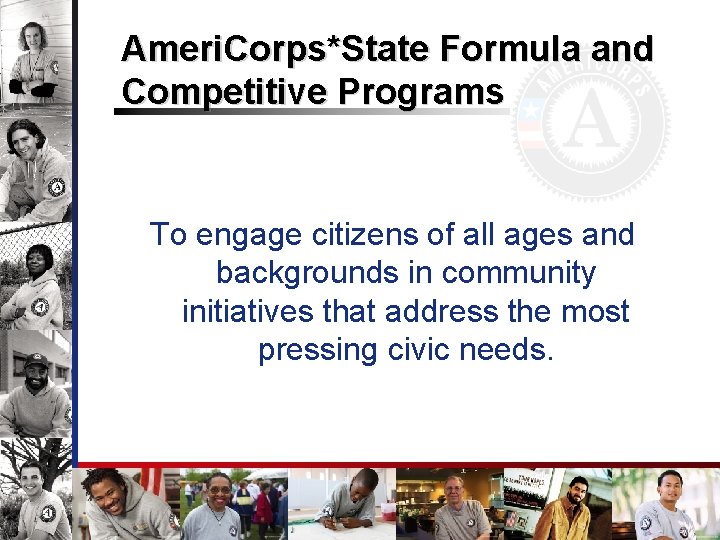 AmeriCorps*State Formula and Competitive Programs

AMERICORPS

A

To engage citizens of all ages and backgrounds in community initiatives that address the most pressing civic needs.